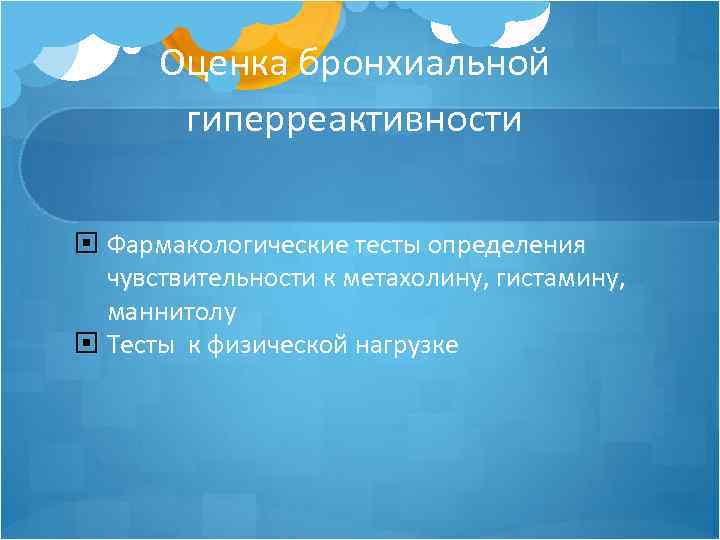 Оценка бронхиальной гиперреактивности

Фармакологические тесты определения чувствительности к метахолину, гистамину, маннитолу

Тесты к физической нагрузке